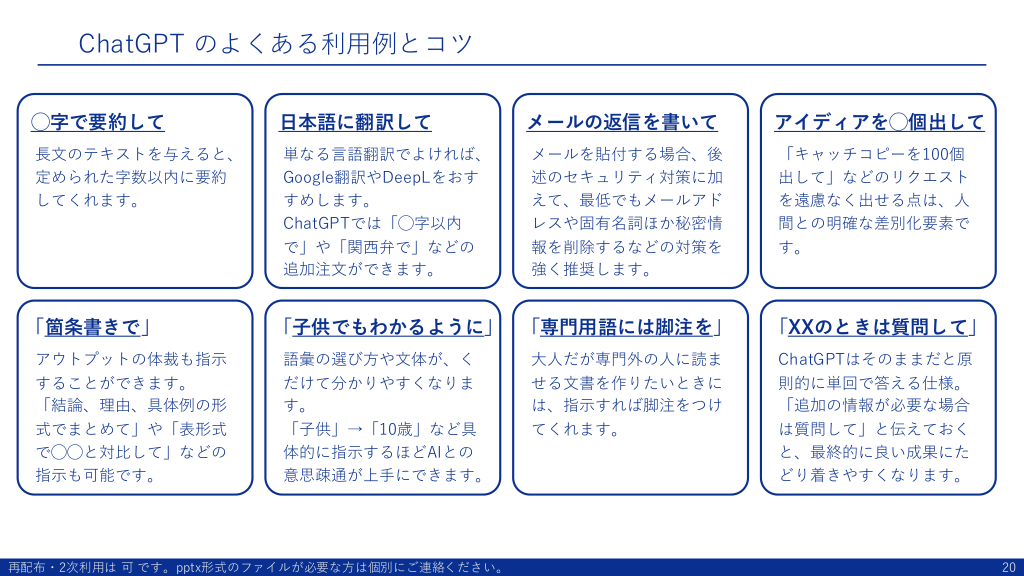 ChatGPT のよくある利用例とコツ

◯字で要約して

長文のテキストを与えると、定められた字数以内に要約してくれます。

日本語に翻訳して

単なる言語翻訳でよければ、Google翻訳やDeepLをおすすめします。
ChatGPTでは「◯字以内で」や「関西弁で」などの追加注文ができます。

メールの返信を書いて

メールを貼付する場合、後述のセキュリティ対策に加えて、最低でもメールアドレスや固有名詞ほか秘密情報を削除するなどの対策を強く推奨します。

アイディアを◯個出して

「キャッチコピーを100個出して」などのリクエストを遠慮なく出せる点は、人間との明確な差別化要素です。

「箇条書きで」

アウトプットの体裁も指示することができます。
「結論、理由、具体例の形式でまとめて」や「表形式で◯◯と対比して」などの指示も可能です。

「子供でもわかるように」

語彙の選び方や文体が、くだけて分かりやすくなります。
「子供」→「10歳」など具体的に指示するほどAIとの意思疎通が上手にできます。

「専門用語には脚注を」

大人だが専門外の人に読ませる文書を作りたいときには、指示すれば脚注をつけてくれます。

「XXのときは質問して」

ChatGPTはそのままだと原則的に単回で答える仕様。
「追加の情報が必要な場合は質問して」と伝えておくと、最終的に良い成果にたどり着きやすくなります。

再配布・2次利用は 可 です。pptx形式のファイルが必要な方は個別にご連絡ください。

20